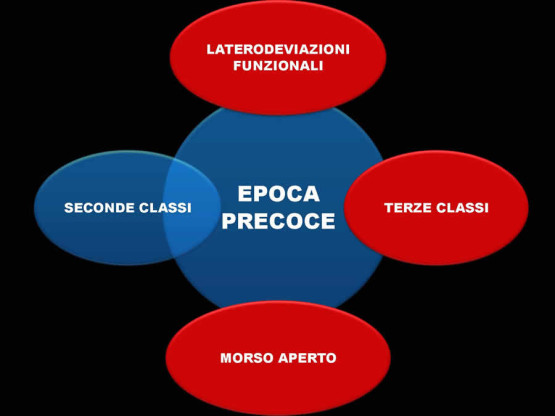 LATERODEVIAZIONI FUNZIONALI

SECONDE CLASSI

EPOCA PRECOCE

TERZE CLASSI

MORSO APERTO